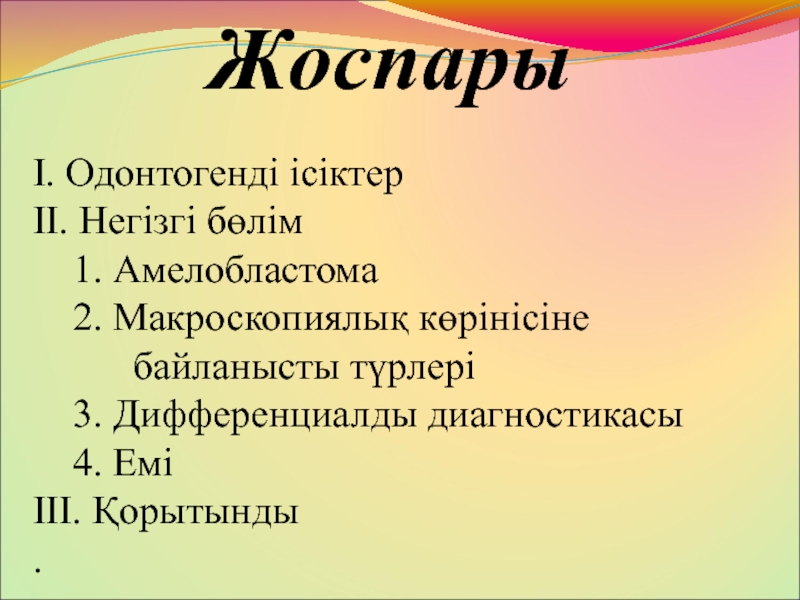 Жоспары

I. Одонтогенді ісіктер
II. Негізгі бөлім
1. Амелобластома
2. Макроскопиялық көрінісіне байланысты түрлері
3. Дифференциалды диагностикасы
4. Емі
III. Қорытынды
.